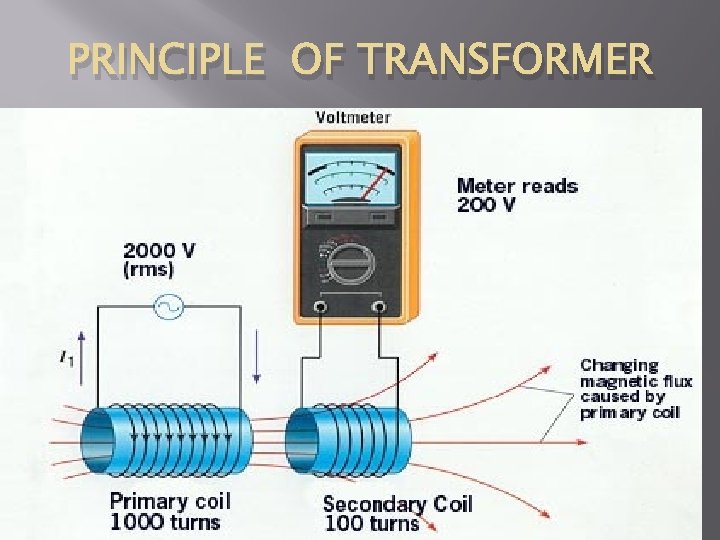 PRINCIPLE OF TRANSFORMER

Voltmeter

Meter reads 200 V

2000 V (rms)

$I_1$

Changing magnetic flux caused by primary coil

Primary coil 1000 turns

Secondary Coil 100 turns